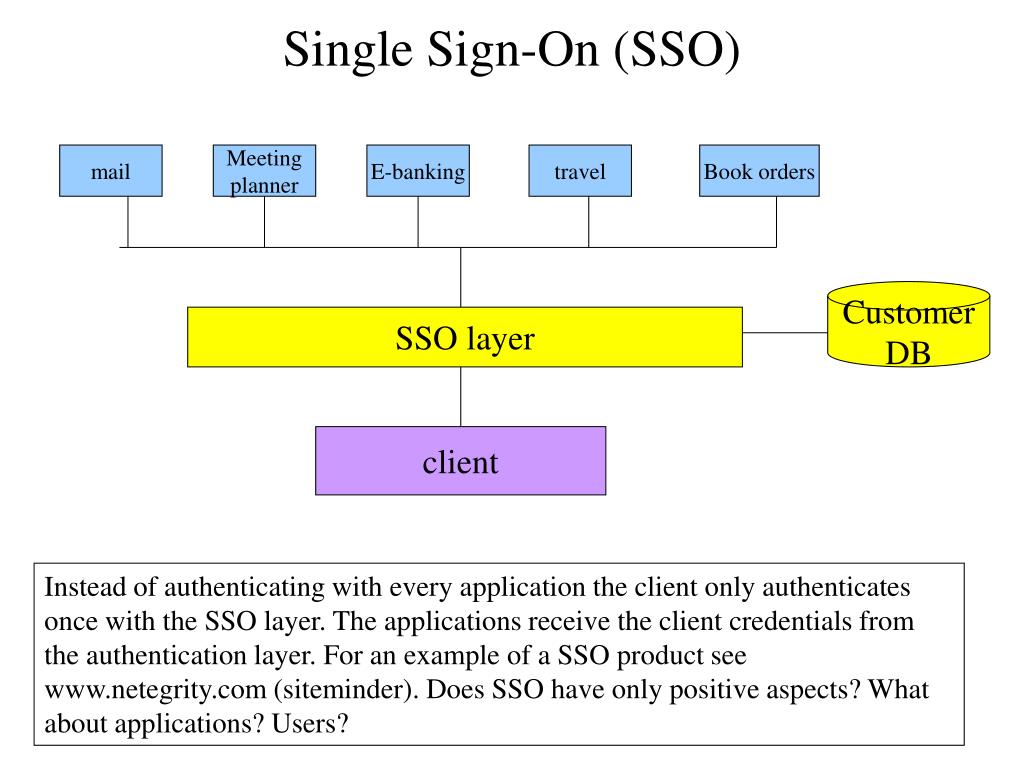 Single Sign-On (SSO)

mail

Meeting planner

E-banking

travel

Book orders

SSO layer

Customer DB

client

Instead of authenticating with every application the client only authenticates once with the SSO layer. The applications receive the client credentials from the authentication layer. For an example of a SSO product see www.netegrity.com (siteminder). Does SSO have only positive aspects? What about applications? Users?